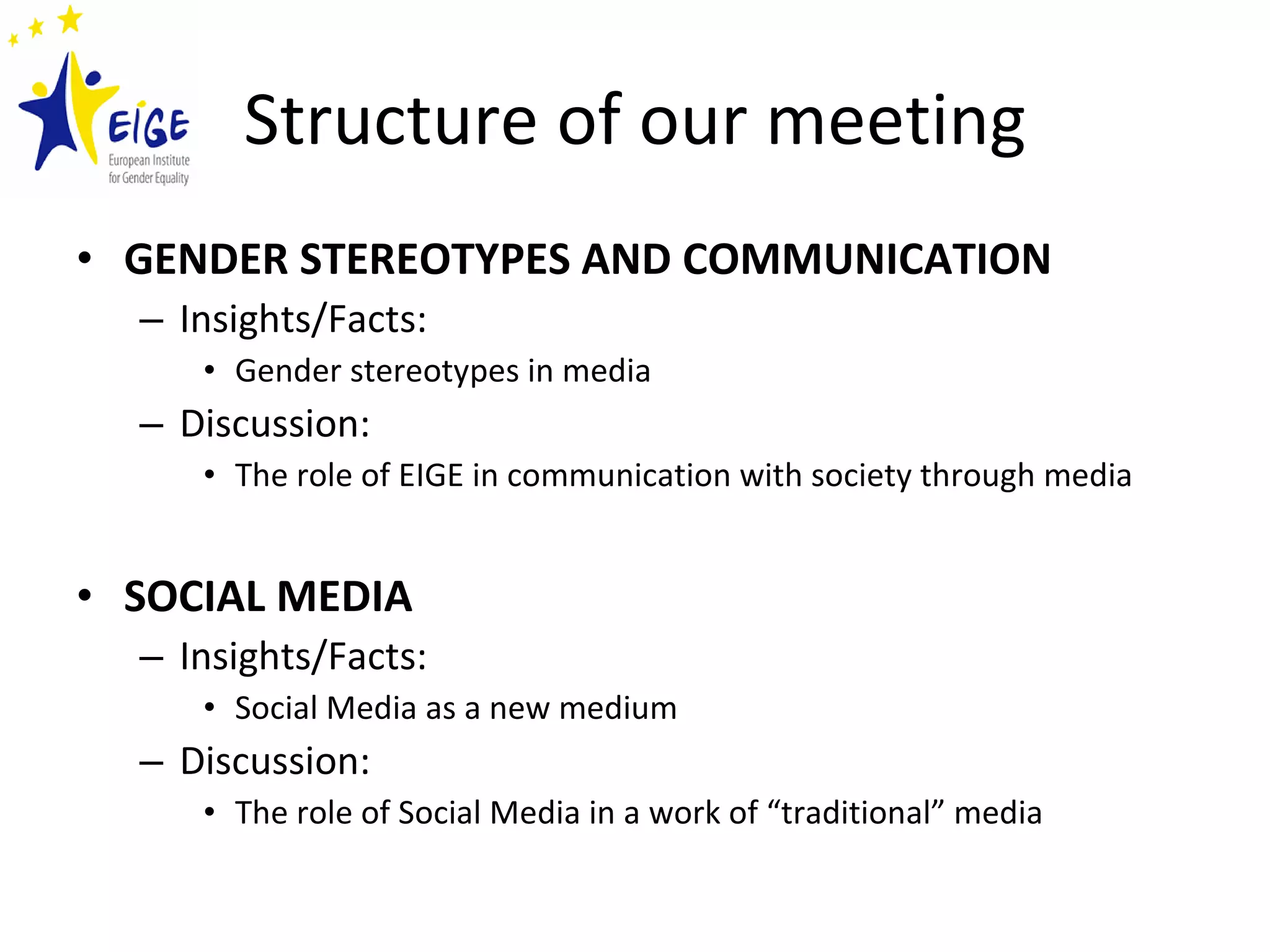 EIGE
European Institute for Gender Equality

Structure of our meeting

• GENDER STEREOTYPES AND COMMUNICATION
– Insights/Facts:
• Gender stereotypes in media
– Discussion:
• The role of EIGE in communication with society through media

• SOCIAL MEDIA
– Insights/Facts:
• Social Media as a new medium
– Discussion:
• The role of Social Media in a work of “traditional” media